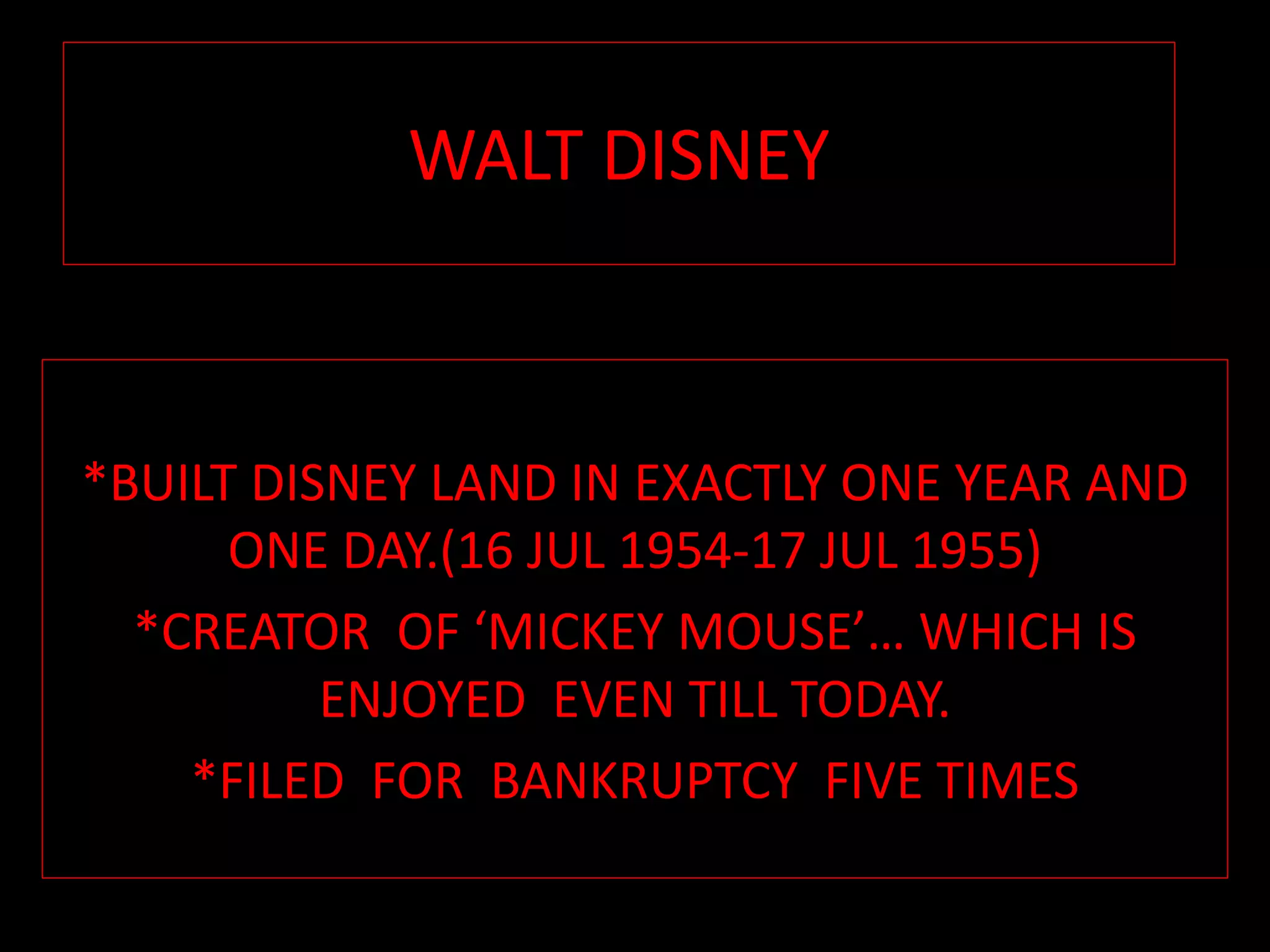 WALT DISNEY

*BUILT DISNEY LAND IN EXACTLY ONE YEAR AND ONE DAY.(16 JUL 1954-17 JUL 1955)

*CREATOR OF ‘MICKEY MOUSE’… WHICH IS ENJOYED EVEN TILL TODAY.

*FILED FOR BANKRUPTCY FIVE TIMES